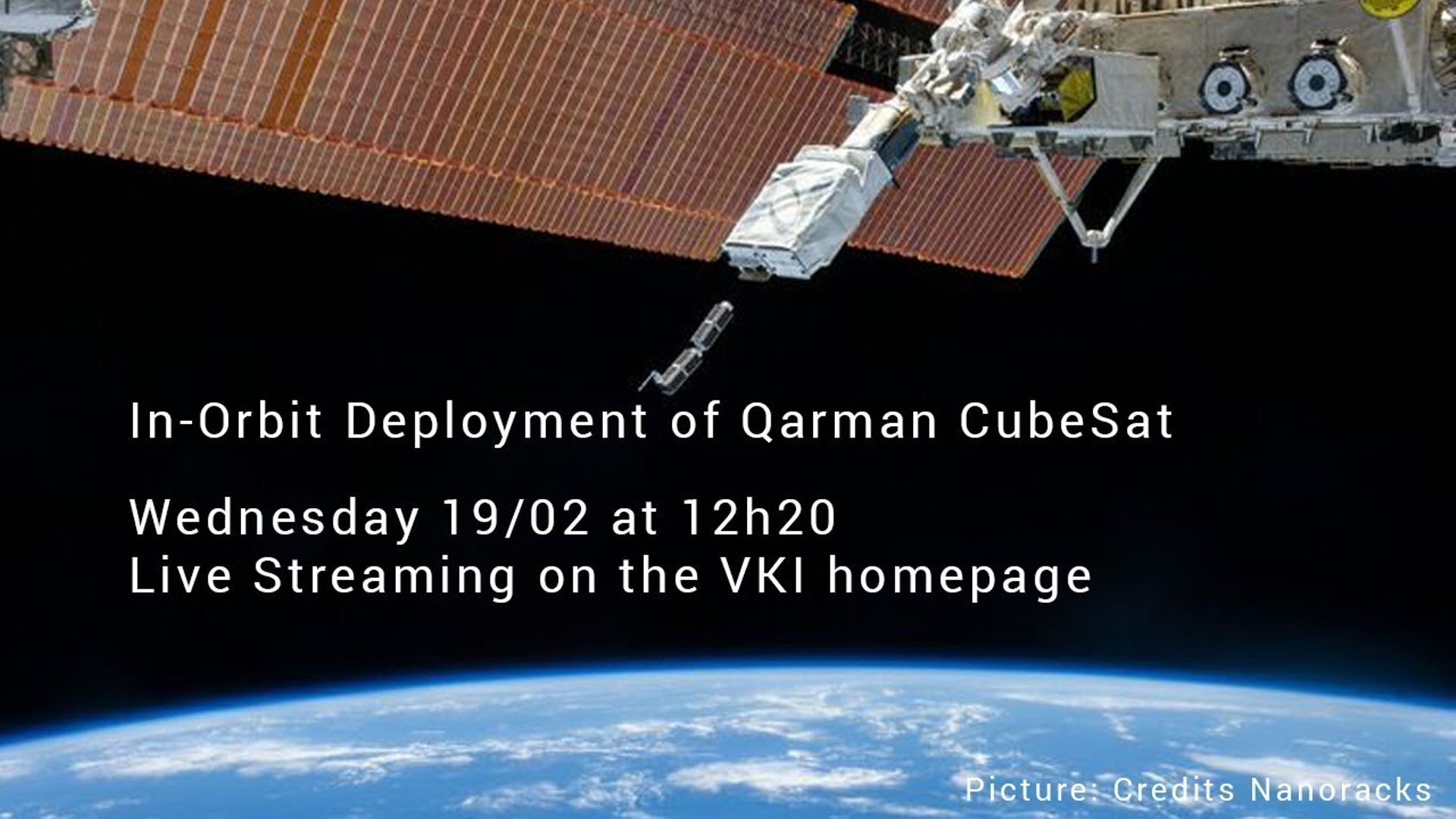 In-Orbit Deployment of Qarman CubeSat

Wednesday 19/02 at 12h20
Live Streaming on the VKI homepage

Picture: Credits Nanoracks